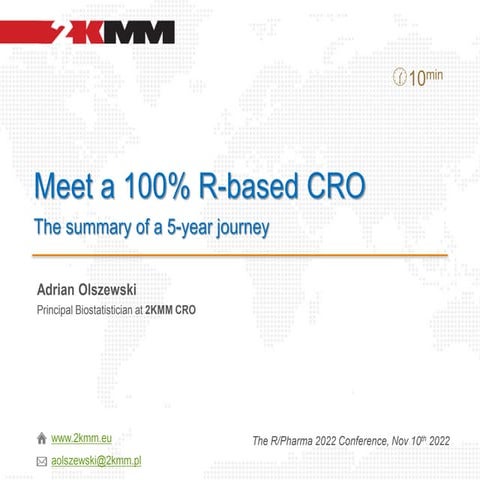 2KMM

10min

Meet a 100% R-based CRO

The summary of a 5-year journey

Adrian Olszewski

Principal Biostatistician at 2KMM CRO

www.2kmm.eu

aolszewski@2kmm.pl

The R/Pharma 2022 Conference, Nov 10th 2022